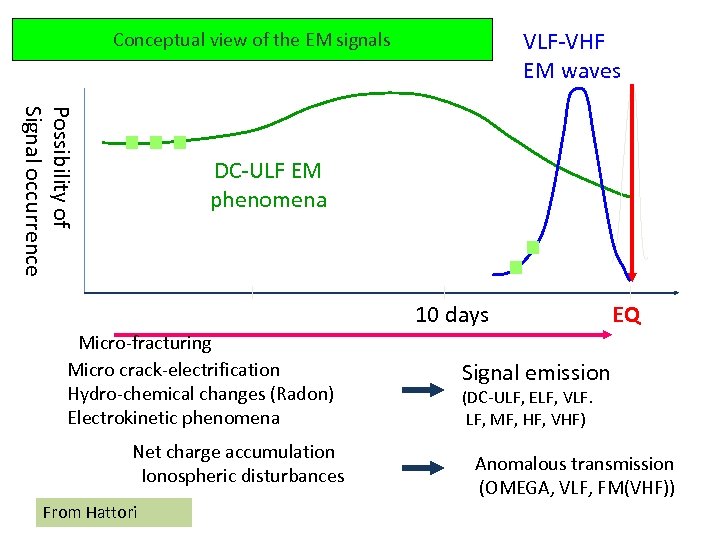 Conceptual view of the EM signals

VLF-VHF
EM waves

Possibility of
Signal occurrence

DC-ULF EM
phenomena

10 days

EQ

Micro-fracturing

Micro crack-electrification
Hydro-chemical changes (Radon)
Electrokinetic phenomena

Signal emission
(DC-ULF, ELF, VLF.
LF, MF, HF, VHF)

Net charge accumulation
Ionospheric disturbances

Anomalous transmission
(OMEGA, VLF, FM(VHF))

From Hattori